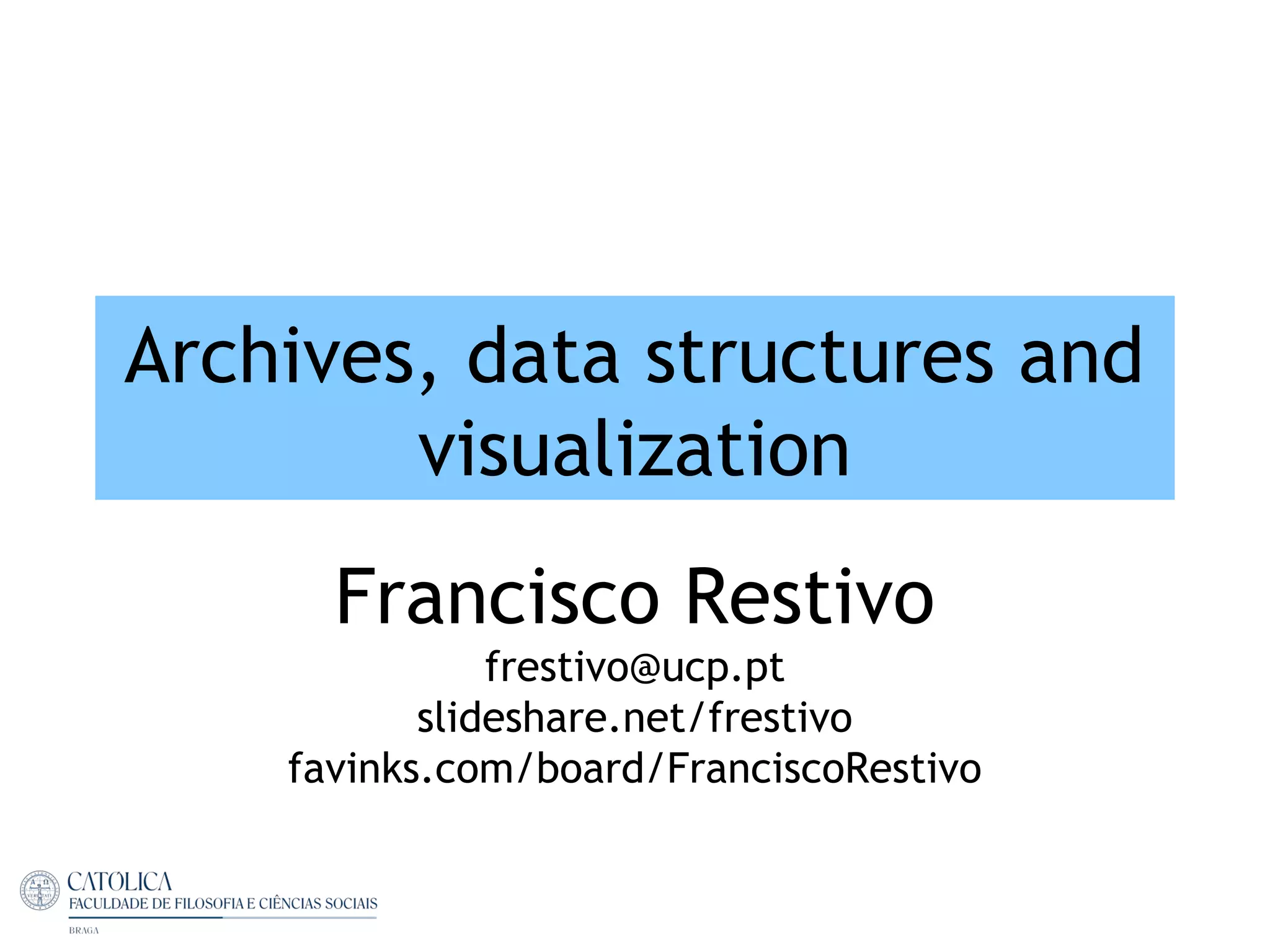 Archives, data structures and visualization

Francisco Restivo

frestivo@ucp.pt
slideshare.net/frestivo
favinks.com/board/FranciscoRestivo

CATÓLICA
FACULDADE DE FILOSOFIA E CIÊNCIAS SOCIAIS
BRAGA